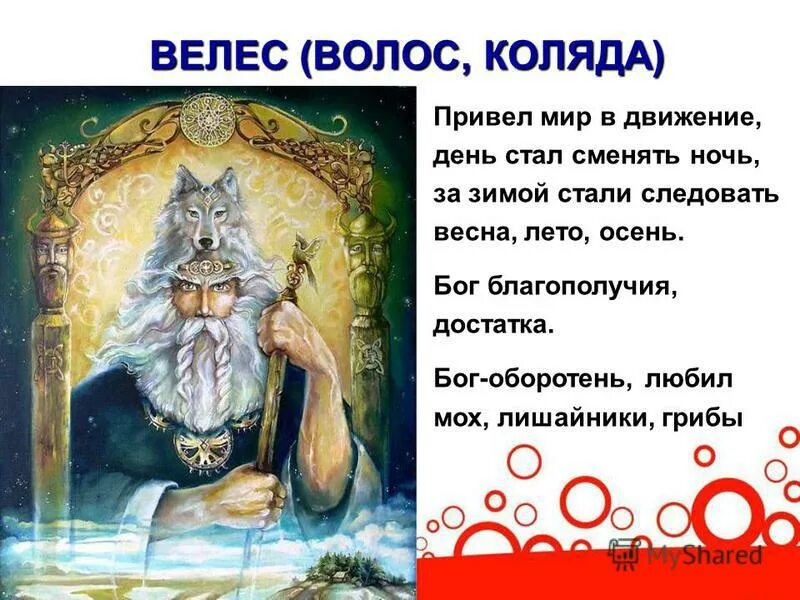 ВЕЛЕС (ВОЛОС, КОЛЯДА)

Привел мир в движение, день стал сменять ночь, за зимой стали следовать весна, лето, осень.

Бог благополучия, достатка.

Бог-оборотень, любил мох, лишайники, грибы

MyShared